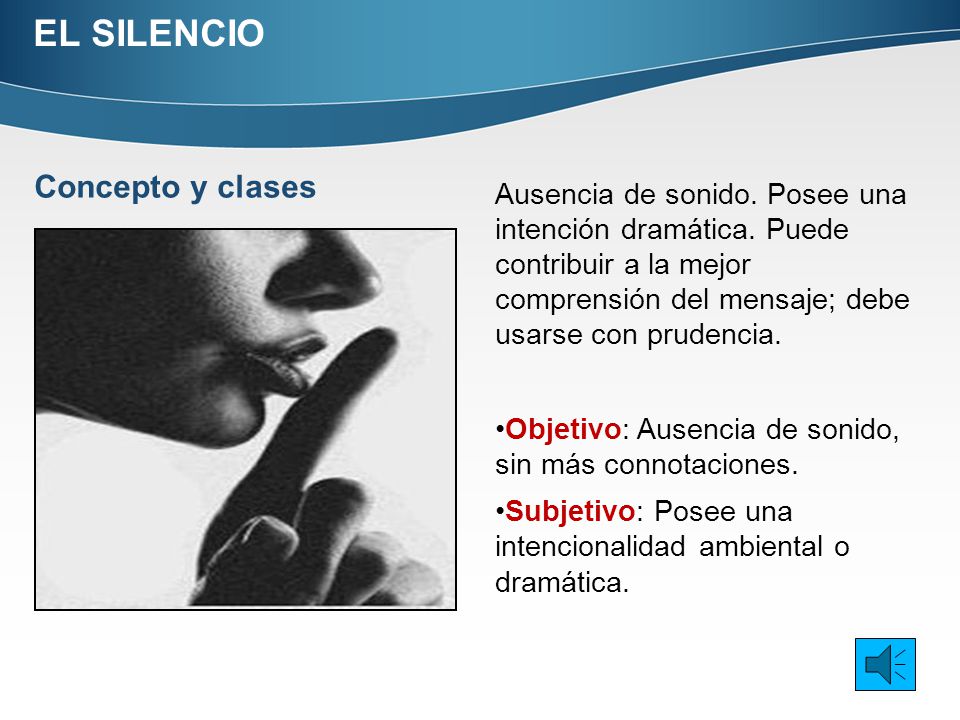 EL SILENCIO

Concepto y clases

Ausencia de sonido. Posee una intención dramática. Puede contribuir a la mejor comprensión del mensaje; debe usarse con prudencia.

•Objetivo: Ausencia de sonido, sin más connotaciones.

•Subjetivo: Posee una intencionalidad ambiental o dramática.